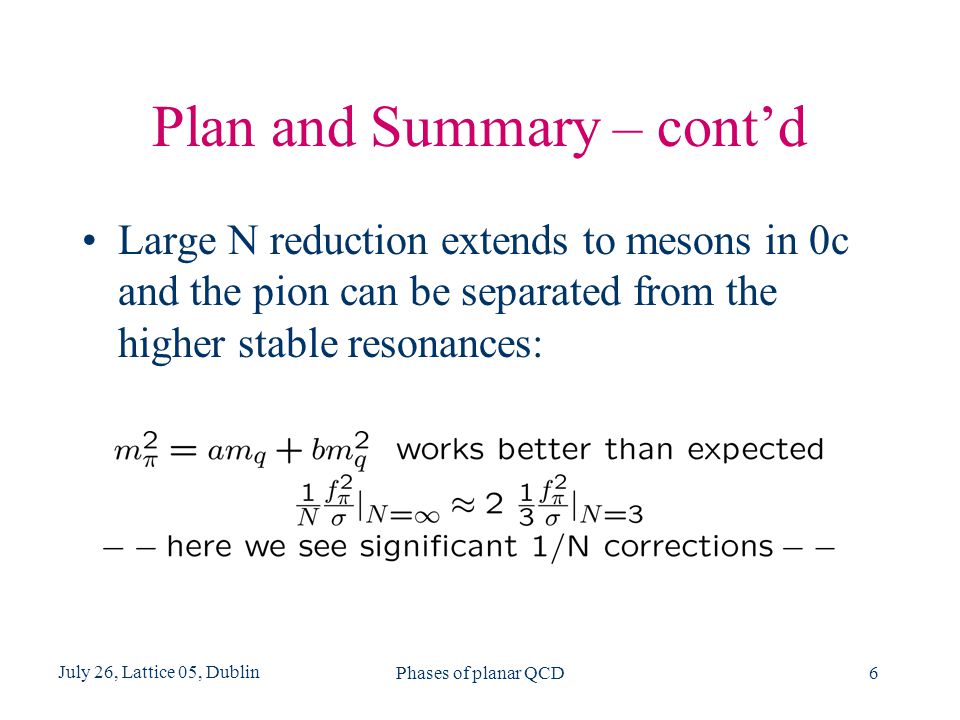 Plan and Summary – cont'd

• Large N reduction extends to mesons in 0c and the pion can be separated from the higher stable resonances:

$m_\pi^2 = am_q + bm_q^2$ works better than expected

$\frac{1}{N}\frac{f_\pi^2}{\sigma}|_{N=\infty} \approx 2\ \frac{1}{3}\frac{f_\pi^2}{\sigma}|_{N=3}$

– – here we see significant 1/N corrections – –

July 26, Lattice 05, Dublin

Phases of planar QCD

6